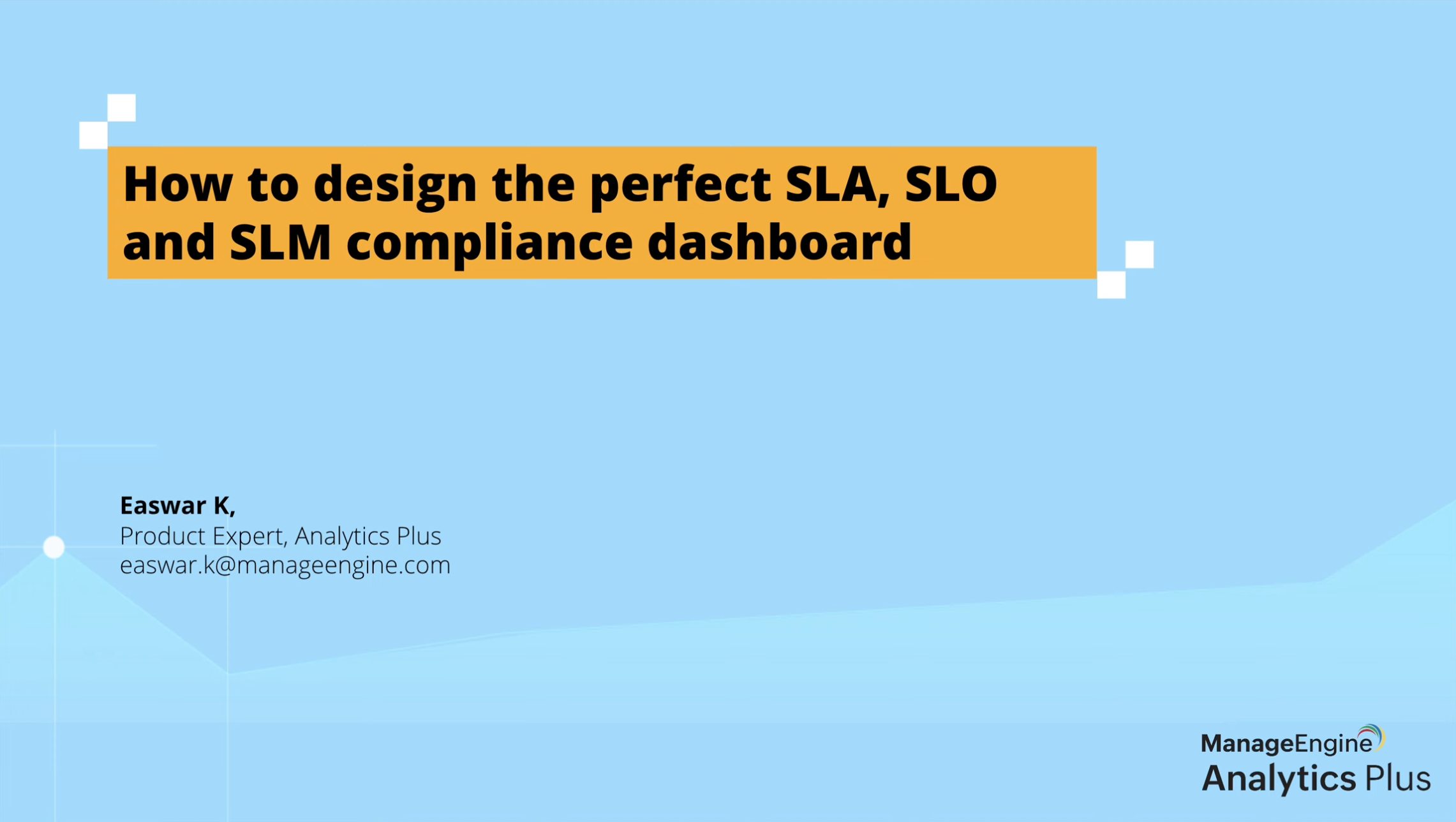 How to design the perfect SLA, SLO and SLM compliance dashboard

Easwar K,
Product Expert, Analytics Plus
easwar.k@manageengine.com

ManageEngine
Analytics Plus